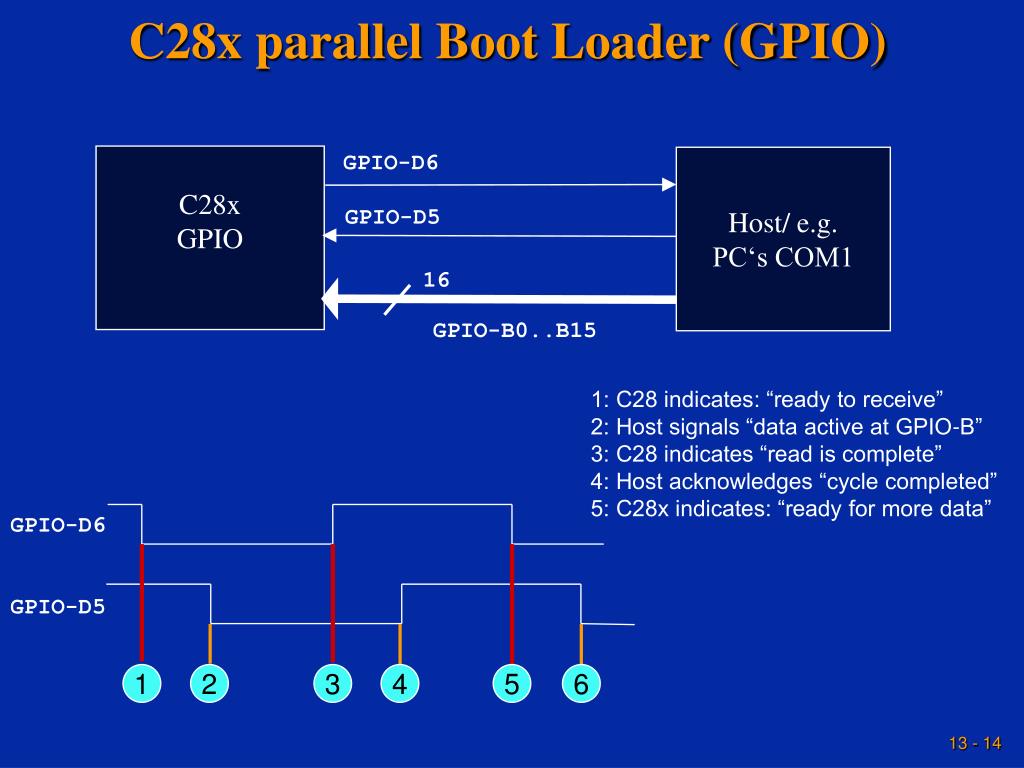 C28x parallel Boot Loader (GPIO)

C28x
GPIO

GPIO-D6

GPIO-D5

16

GPIO-B0..B15

Host/ e.g.
PC‘s COM1

1: C28 indicates: “ready to receive”
2: Host signals “data active at GPIO-B”
3: C28 indicates “read is complete”
4: Host acknowledges “cycle completed”
5: C28x indicates: “ready for more data”

GPIO-D6

GPIO-D5

1 2 3 4 5 6

13 - 14